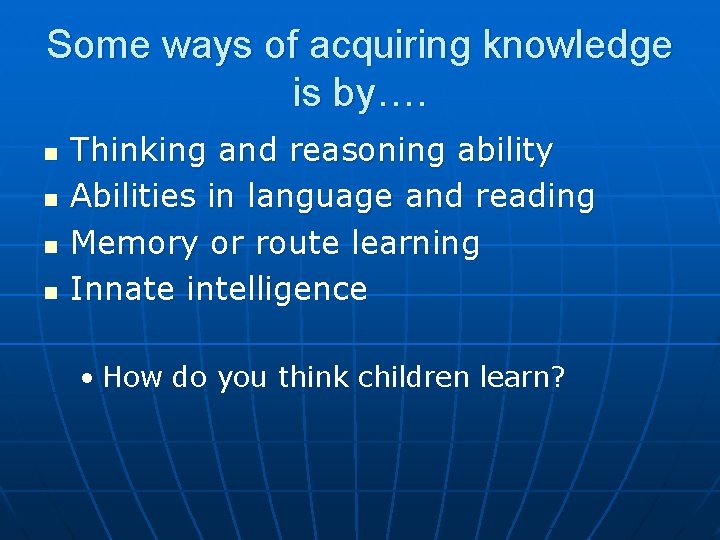 Some ways of acquiring knowledge is by….

- Thinking and reasoning ability
- Abilities in language and reading
- Memory or route learning
- Innate intelligence

• How do you think children learn?